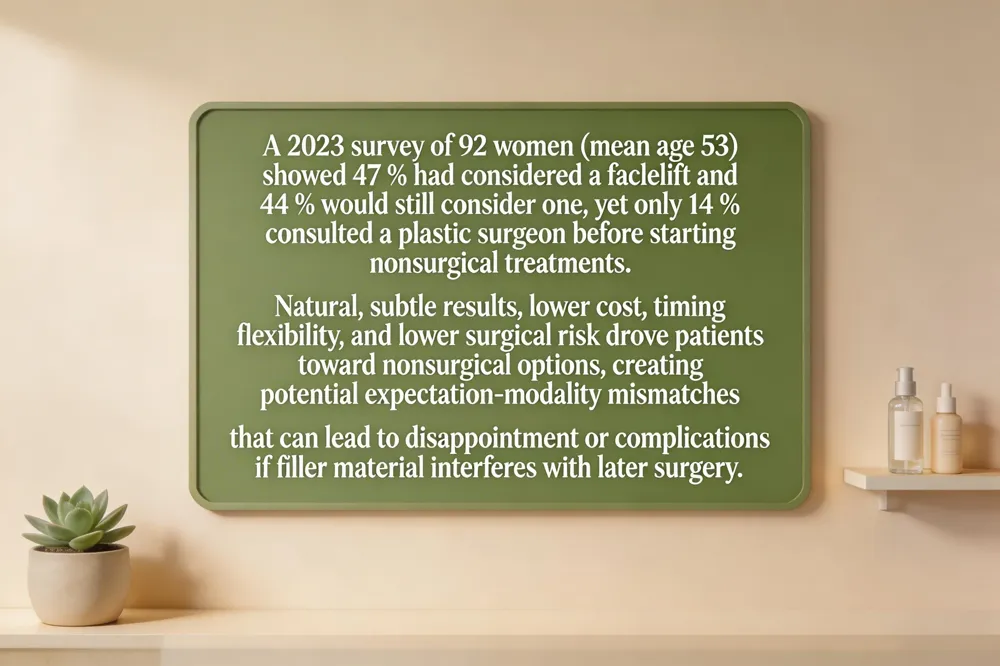 A 2023 survey of 92 women (mean age 53) showed 47 % had considered a facelift and 44 % would still consider one, yet only 14 % consulted a plastic surgeon before starting nonsurgical treatments.

Natural, subtle results, lower cost, timing flexibility, and lower surgical risk drove patients toward nonsurgical options, creating potential expectation-modality mismatches

that can lead to disappointment or complications if filler material interferes with later surgery.